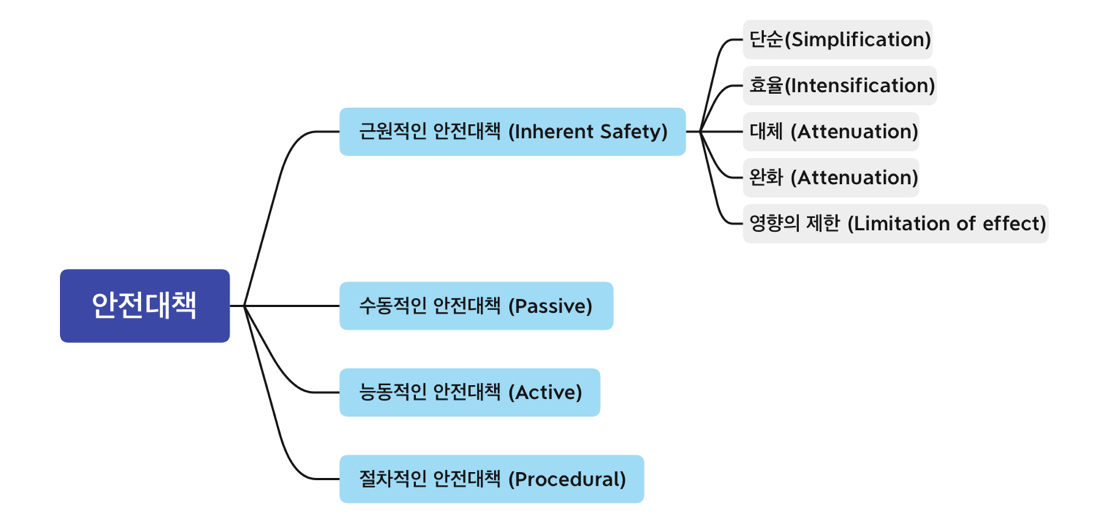 안전대책

근원적인 안전대책 (Inherent Safety)

단순(Simplification)

효율(Intensification)

대체 (Attenuation)

완화 (Attenuation)

영향의 제한 (Limitation of effect)

수동적인 안전대책 (Passive)

능동적인 안전대책 (Active)

절차적인 안전대책 (Procedural)